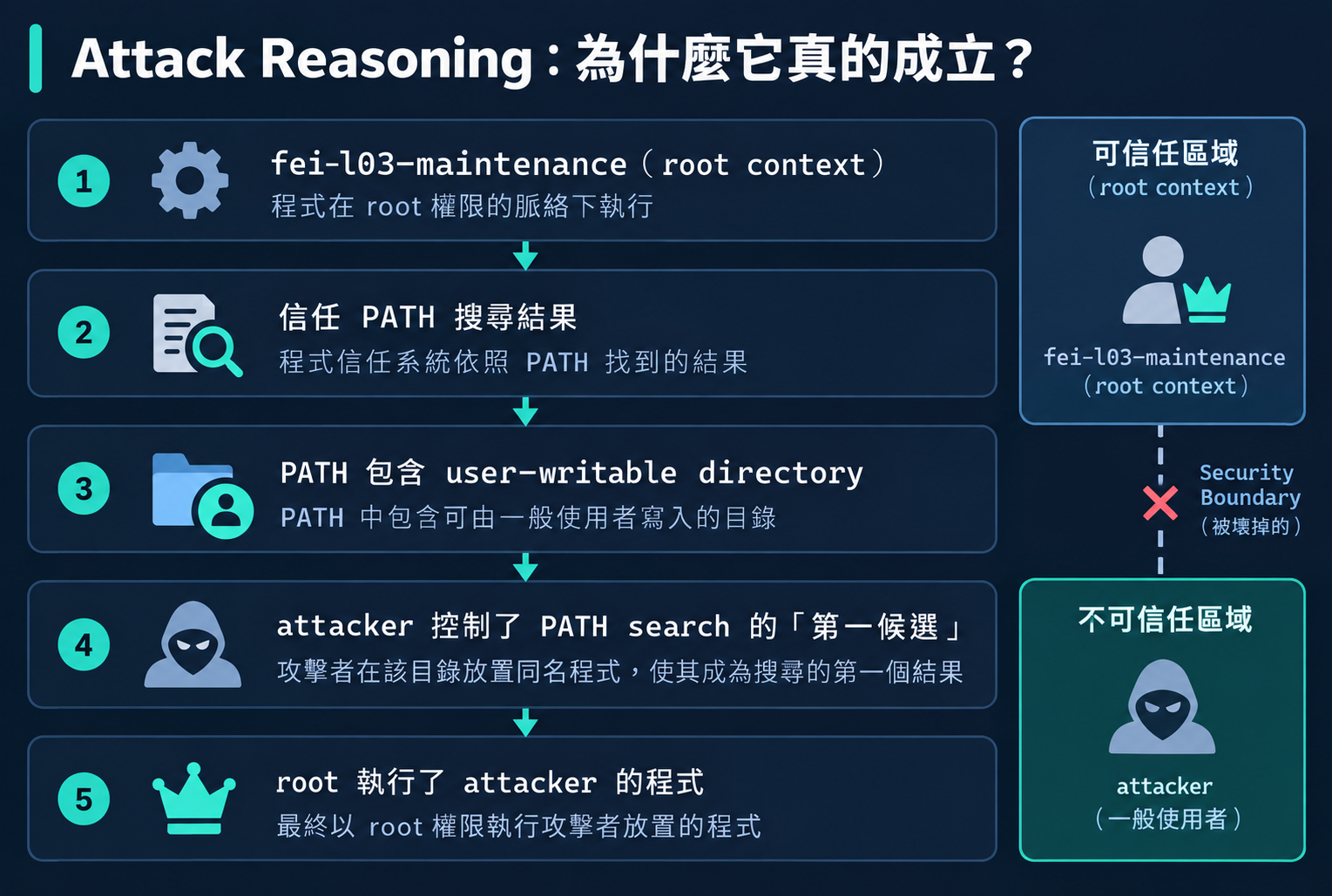 Attack Reasoning：為什麼它真的成立？

1
fei-l03-maintenance（root context）
程式在 root 權限的脈絡下執行

2
信任 PATH 搜尋結果
程式信任系統依照 PATH 找到的結果

3
PATH 包含 user-writable directory
PATH 中包含可由一般使用者寫入的目錄

4
attacker 控制了 PATH search 的「第一候選」
攻擊者在該目錄放置同名程式，使其成為搜尋的第一個結果

5
root 執行了 attacker 的程式
最終以 root 權限執行攻擊者放置的程式

可信任區域
（root context）
fei-l03-maintenance
（root context）

Security Boundary
（被壞掉的）

不可信任區域
attacker
（一般使用者）